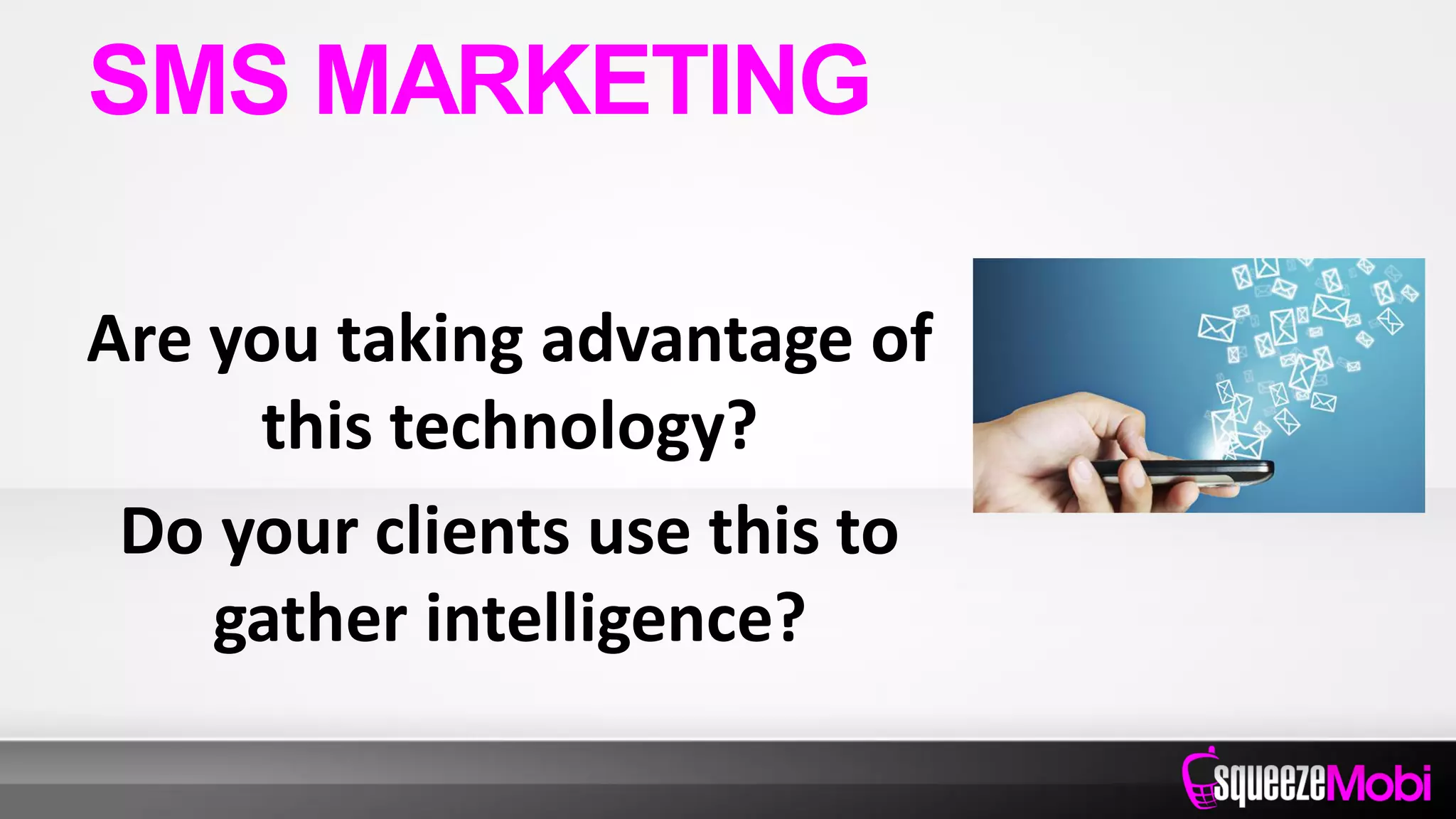 SMS MARKETING

Are you taking advantage of this technology?

Do your clients use this to gather intelligence?

squeezeMobi